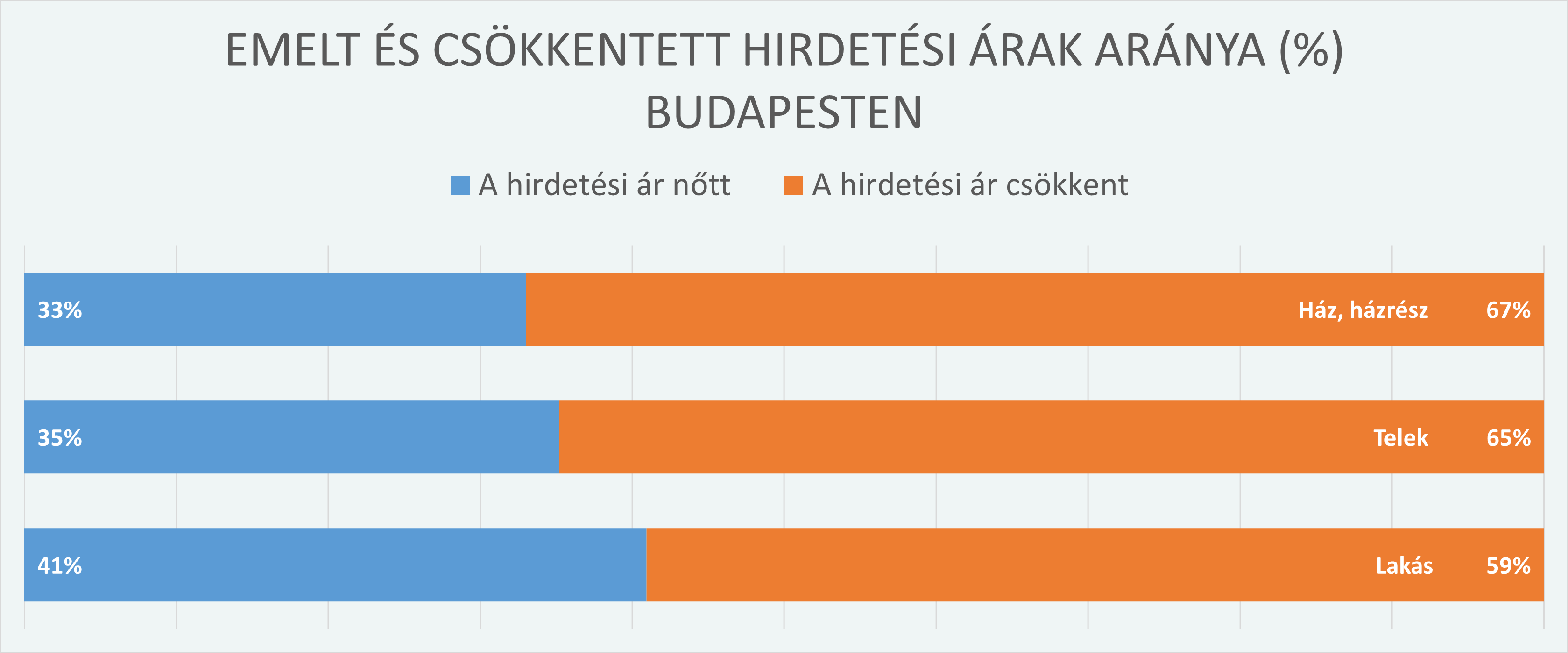 EMELT ÉS CSÖKKENTETT HIRDETÉSI ÁRAK ARÁNYA (%) BUDAPESTEN

A hirdetési ár nőtt
A hirdetési ár csökkent

33%
Ház, házrész
67%

35%
Telek
65%

41%
Lakás
59%